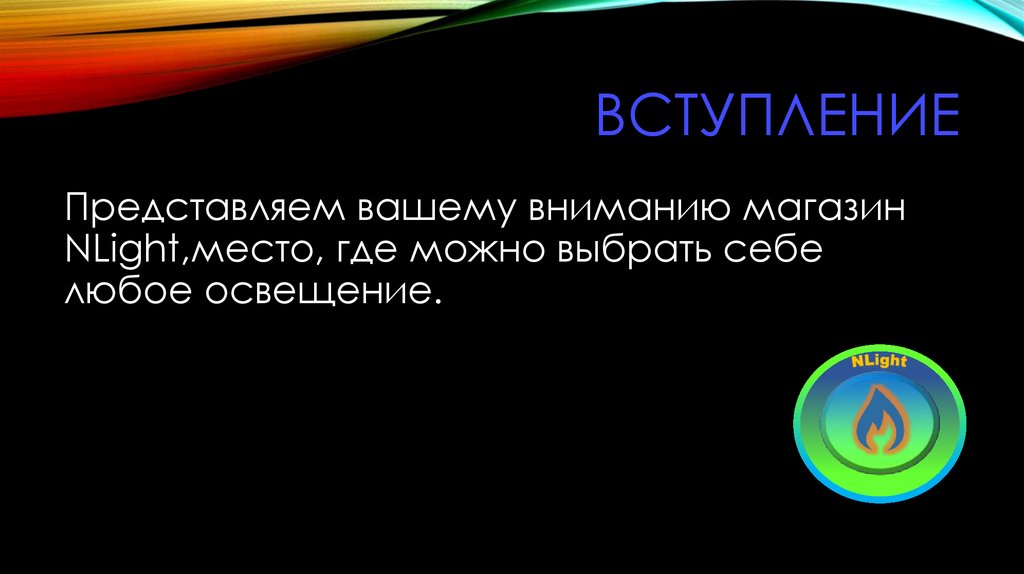 ВСТУПЛЕНИЕ

Представляем вашему вниманию магазин NLight,место, где можно выбрать себе любое освещение.

NLight